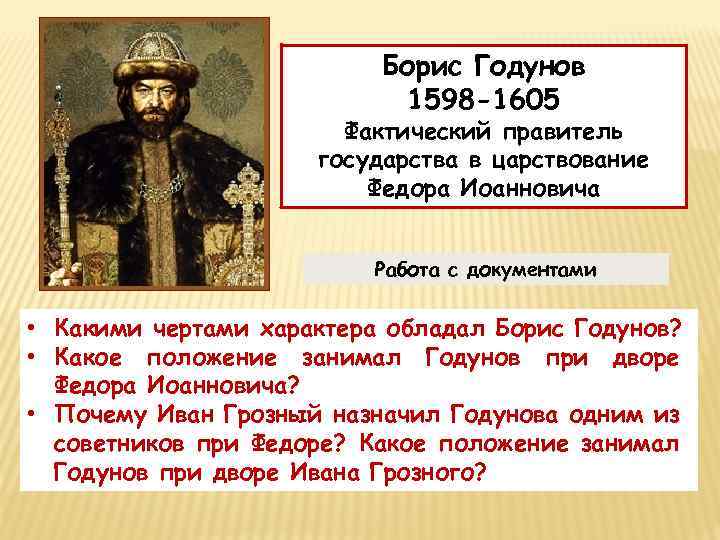 Борис Годунов
1598-1605
Фактический правитель государства в царствование Федора Иоанновича

Работа с документами

• Какими чертами характера обладал Борис Годунов?
• Какое положение занимал Годунов при дворе Федора Иоанновича?
• Почему Иван Грозный назначил Годунова одним из советников при Федоре? Какое положение занимал Годунов при дворе Ивана Грозного?